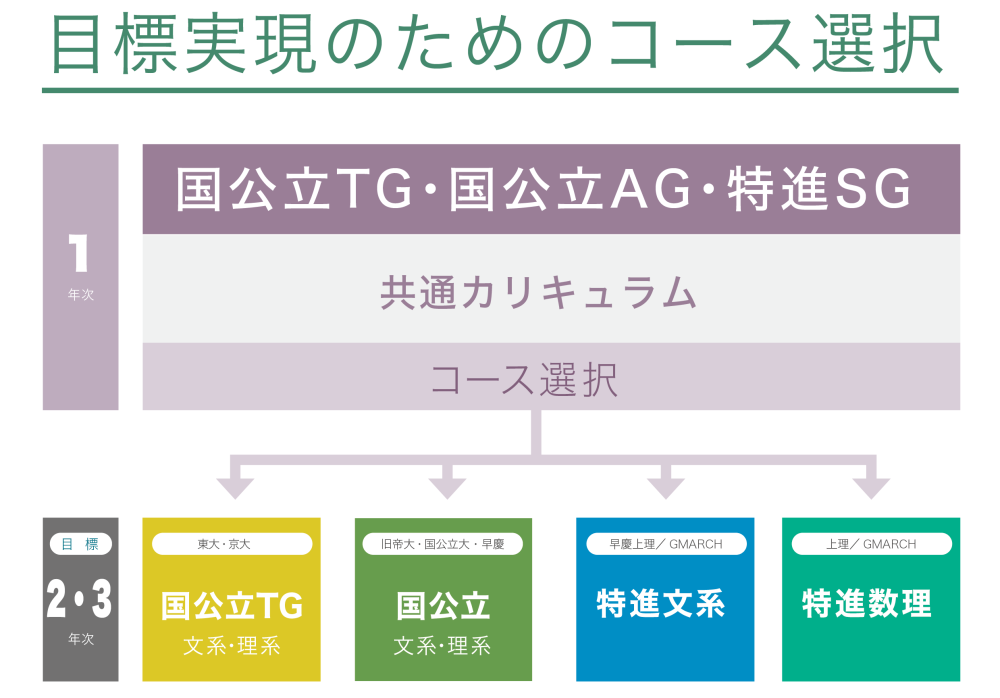 目標実現のためのコース選択

1
年次

国公立TG・国公立AG・特進SG

共通カリキュラム

コース選択

目標
2・3
年次

東大・京大
国公立TG
文系・理系

旧帝大・国公立大・早慶
国公立
文系・理系

早慶上理／GMARCH
特進文系

上理／GMARCH
特進数理